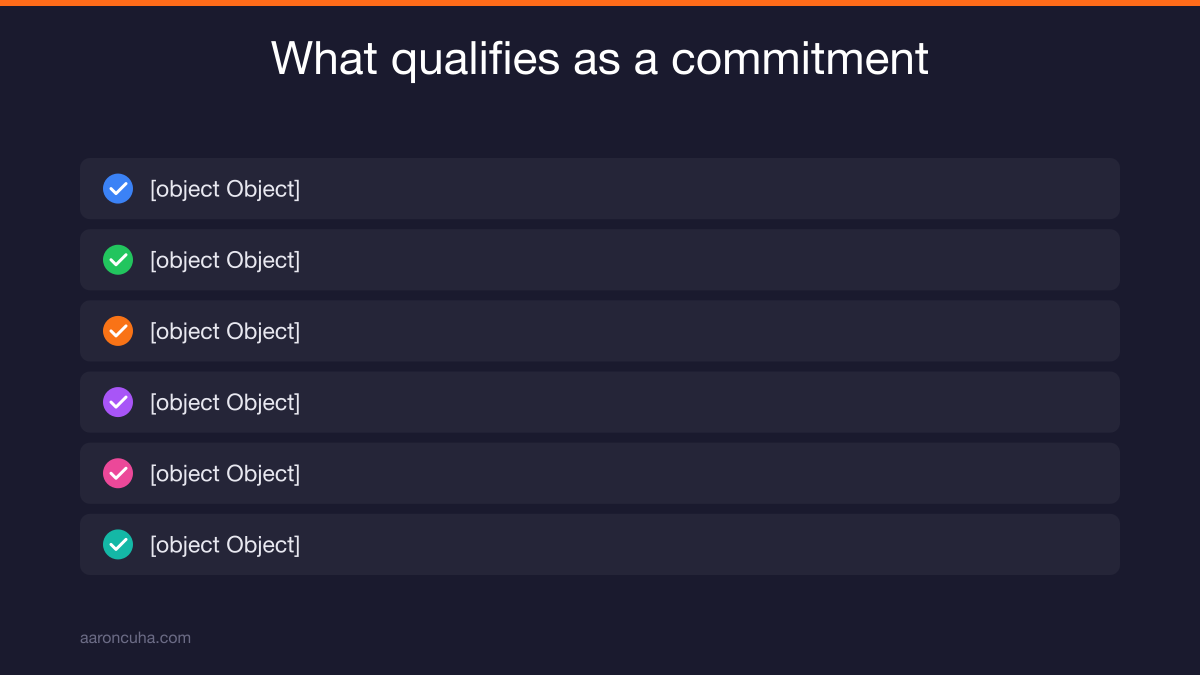 What qualifies as a commitment

[object Object]

[object Object]

[object Object]

[object Object]

[object Object]

[object Object]

aaroncuha.com